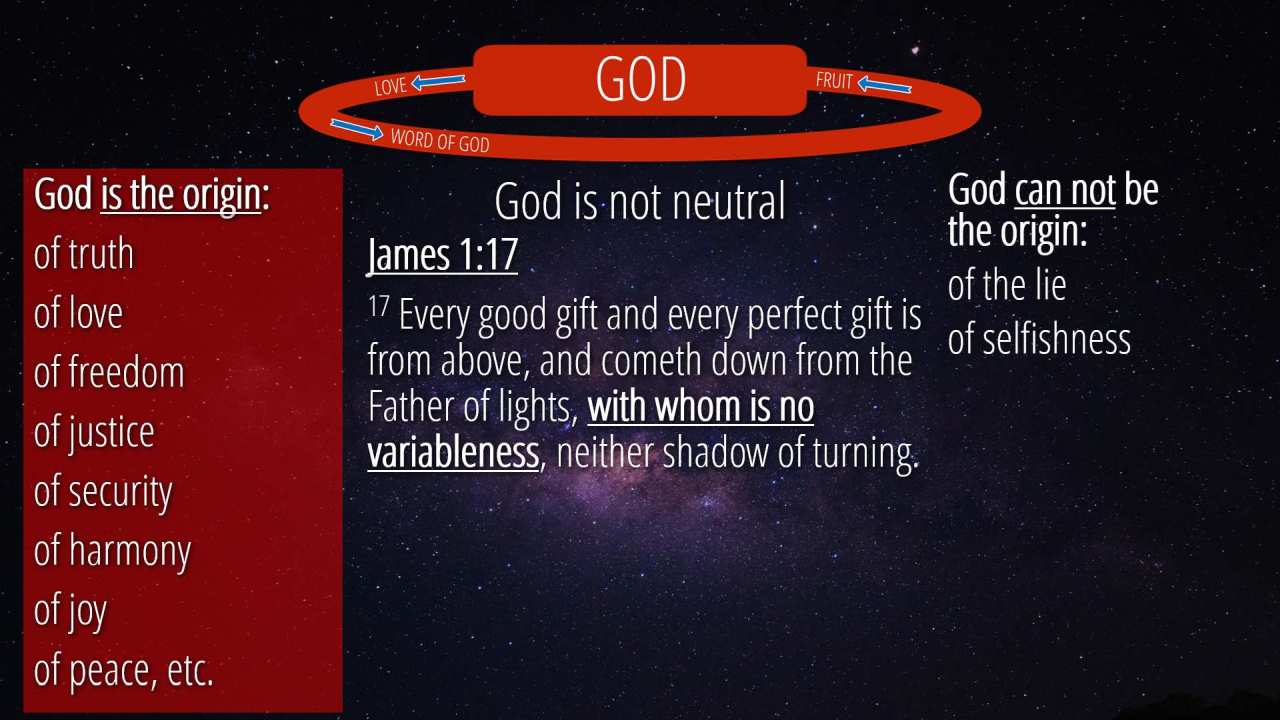 LOVE
GOD
FRUIT
WORD OF GOD

God is the origin:
of truth
of love
of freedom
of justice
of security
of harmony
of joy
of peace, etc.

God is not neutral
James 1:17
$^{17}$ Every good gift and every perfect gift is from above, and cometh down from the Father of lights, with whom is no variableness, neither shadow of turning.

God can not be the origin:
of the lie
of selfishness